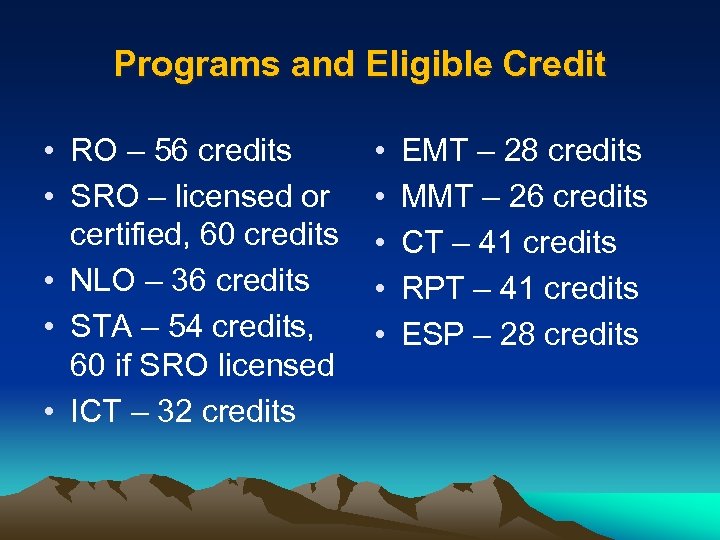 Programs and Eligible Credit

• RO – 56 credits
• SRO – licensed or certified, 60 credits
• NLO – 36 credits
• STA – 54 credits, 60 if SRO licensed
• ICT – 32 credits

• EMT – 28 credits
• MMT – 26 credits
• CT – 41 credits
• RPT – 41 credits
• ESP – 28 credits